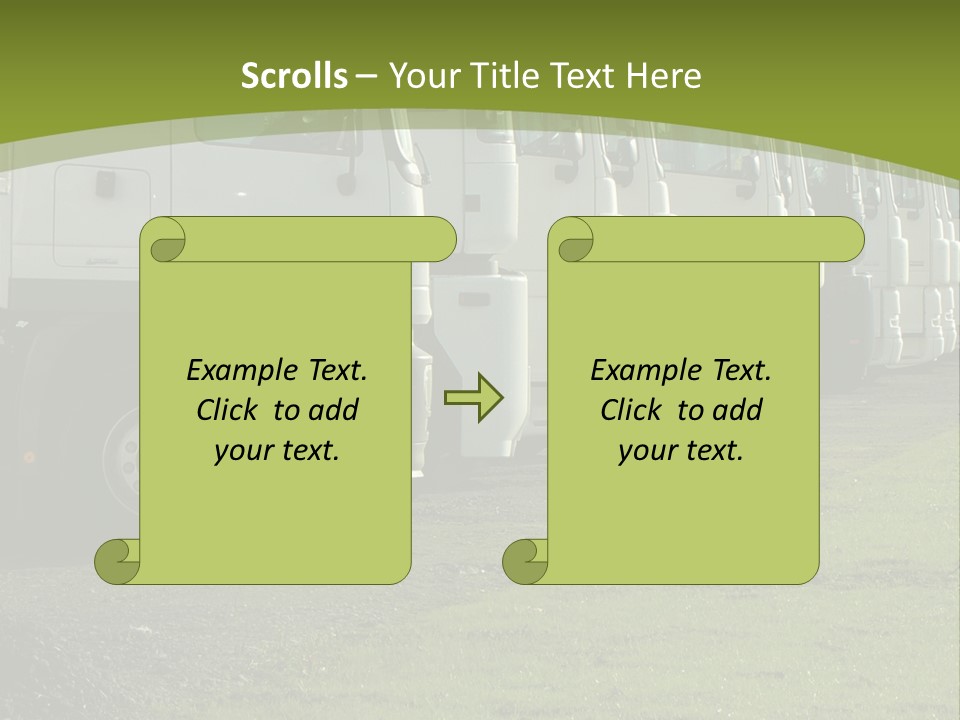 Scrolls – Your Title Text Here

Example Text. Click to add your text.

Example Text. Click to add your text.